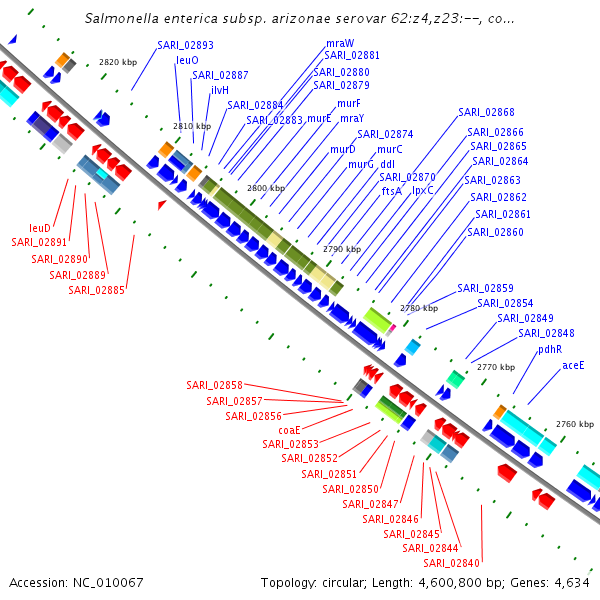 Salmonella enterica subsp. arizonae serovar 62:z4,z23:--, co...

2820 kbp
SARI_02893
leuO
SARI_02887
ilvH
SARI_02884
SARI_02883
mraW
SARI_02881
SARI_02880
SARI_02879
murF
murE
mraY
SARI_02874
murD
murC
murG
ddl
SARI_02870
ftsA
lpxC
SARI_02868
SARI_02866
SARI_02865
SARI_02864
SARI_02863
SARI_02862
SARI_02861
SARI_02860
2810 kbp
2800 kbp
2790 kbp
2780 kbp
SARI_02859
SARI_02854
SARI_02849
SARI_02848
pdhR
aceE
2770 kbp
2760 kbp

leuD
SARI_02891
SARI_02890
SARI_02889
SARI_02885

SARI_02858
SARI_02857
SARI_02856
coaE
SARI_02853
SARI_02852
SARI_02851
SARI_02850
SARI_02847
SARI_02846
SARI_02845
SARI_02844
SARI_02840

Accession: NC_010067
Topology: circular; Length: 4,600,800 bp; Genes: 4,634